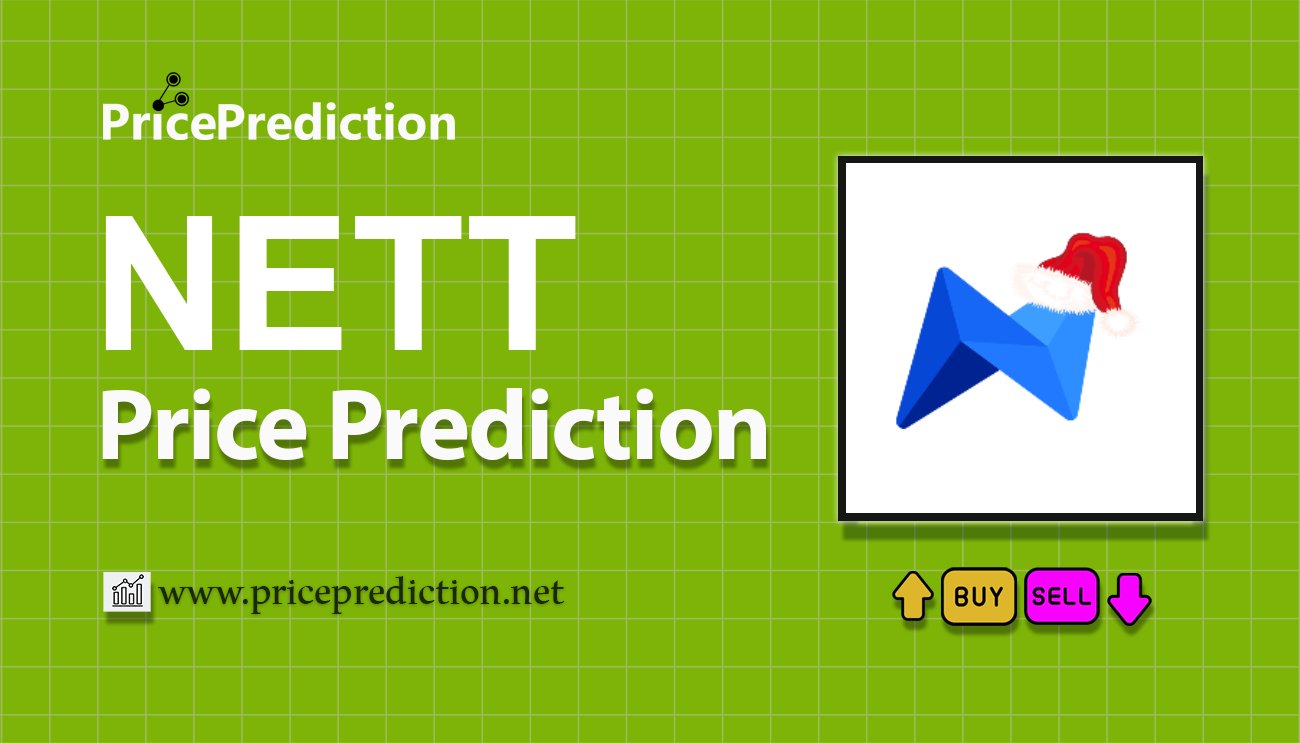 PricePrediction

NETT
Price Prediction

www.priceprediction.net

BUY SELL